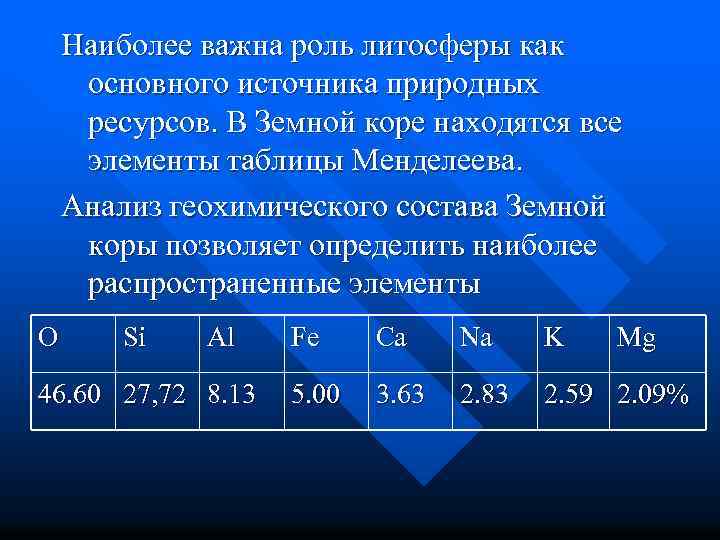 Наиболее важна роль литосферы как основного источника природных ресурсов. В Земной коре находятся все элементы таблицы Менделеева.

Анализ геохимического состава Земной коры позволяет определить наиболее распространенные элементы

| O | Si | Al | Fe | Ca | Na | K | Mg |
|---|---|---|---|---|---|---|---|
| 46.60 | 27,72 | 8.13 | 5.00 | 3.63 | 2.83 | 2.59 | 2.09% |